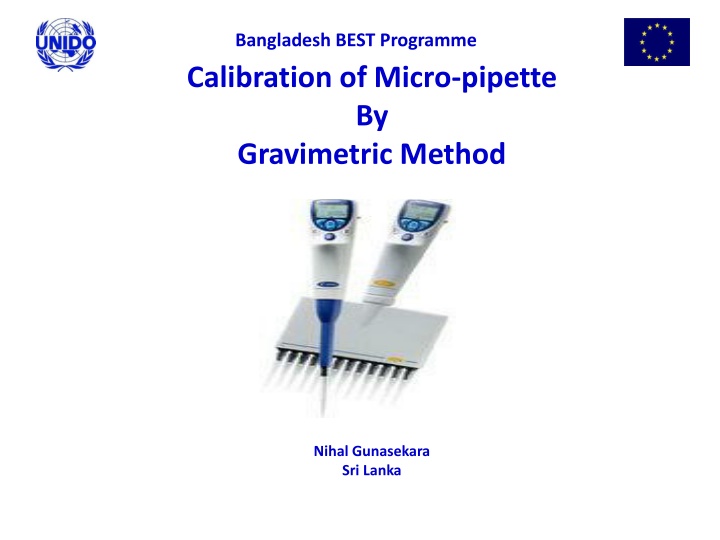 UNIDO

Bangladesh BEST Programme

Calibration of Micro-pipette
By
Gravimetric Method

Nihal Gunasekara
Sri Lanka